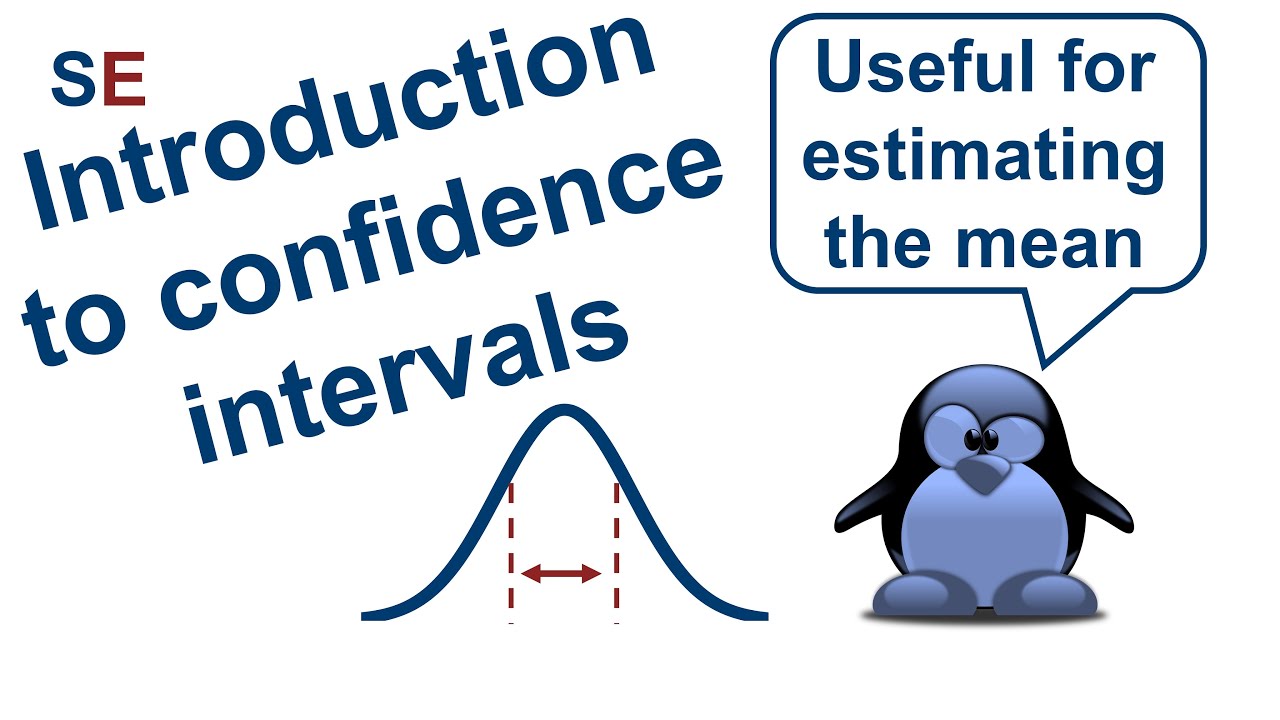 SE

Introduction to confidence intervals

Useful for estimating the mean